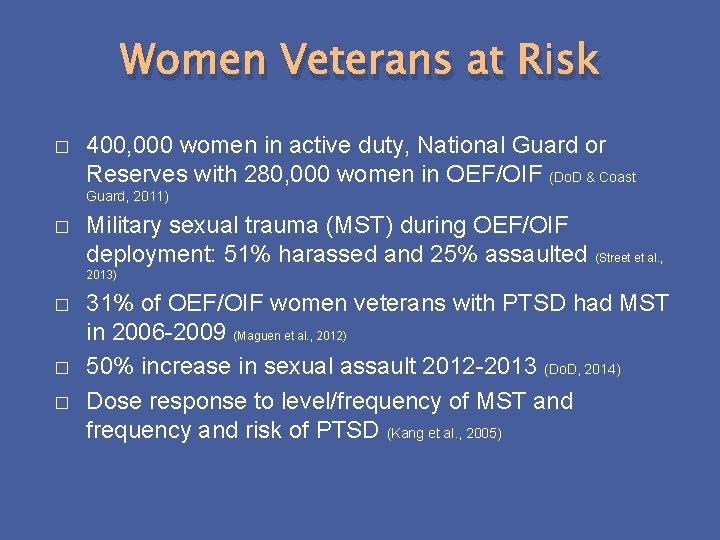 Women Veterans at Risk

□ 400,000 women in active duty, National Guard or Reserves with 280,000 women in OEF/OIF (DoD & Coast Guard, 2011)

□ Military sexual trauma (MST) during OEF/OIF deployment: 51% harassed and 25% assaulted (Street et al., 2013)

□ 31% of OEF/OIF women veterans with PTSD had MST in 2006-2009 (Maguen et al., 2012)

□ 50% increase in sexual assault 2012-2013 (DoD, 2014)

□ Dose response to level/frequency of MST and frequency and risk of PTSD (Kang et al., 2005)